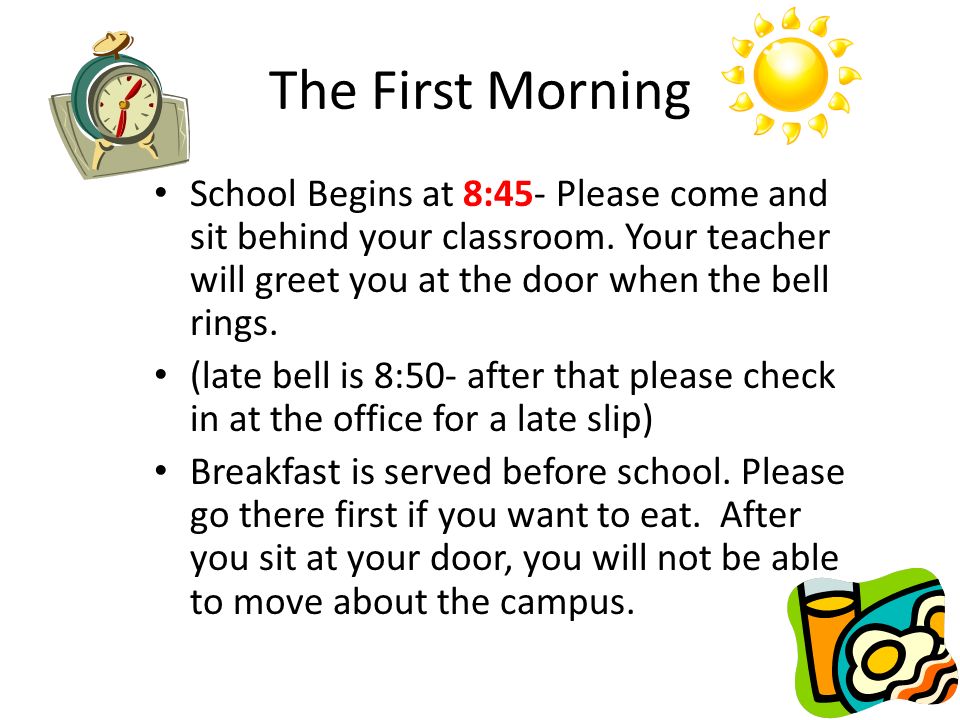 The First Morning

• School Begins at 8:45- Please come and sit behind your classroom. Your teacher will greet you at the door when the bell rings.
• (late bell is 8:50- after that please check in at the office for a late slip)
• Breakfast is served before school. Please go there first if you want to eat. After you sit at your door, you will not be able to move about the campus.